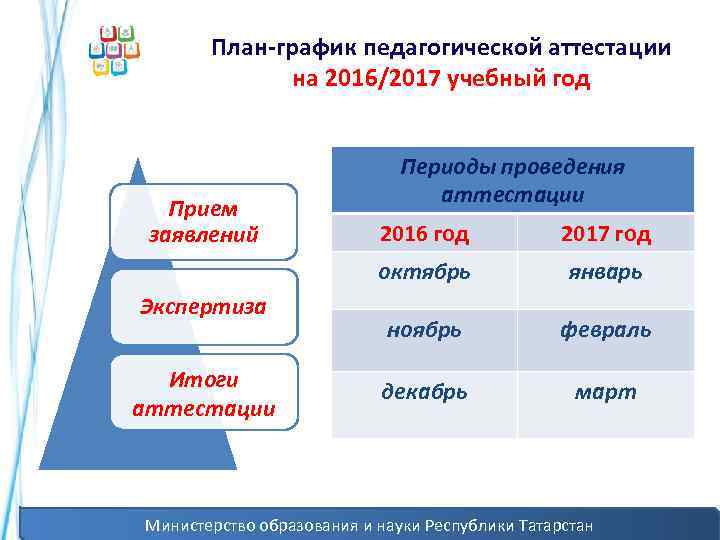 План-график педагогической аттестации
на 2016/2017 учебный год

Прием заявлений

Экспертиза

Итоги аттестации

| Периоды проведения аттестации | |
|---|---|
| 2016 год | 2017 год |
| октябрь | январь |
| ноябрь | февраль |
| декабрь | март |

Министерство образования и науки Республики Татарстан